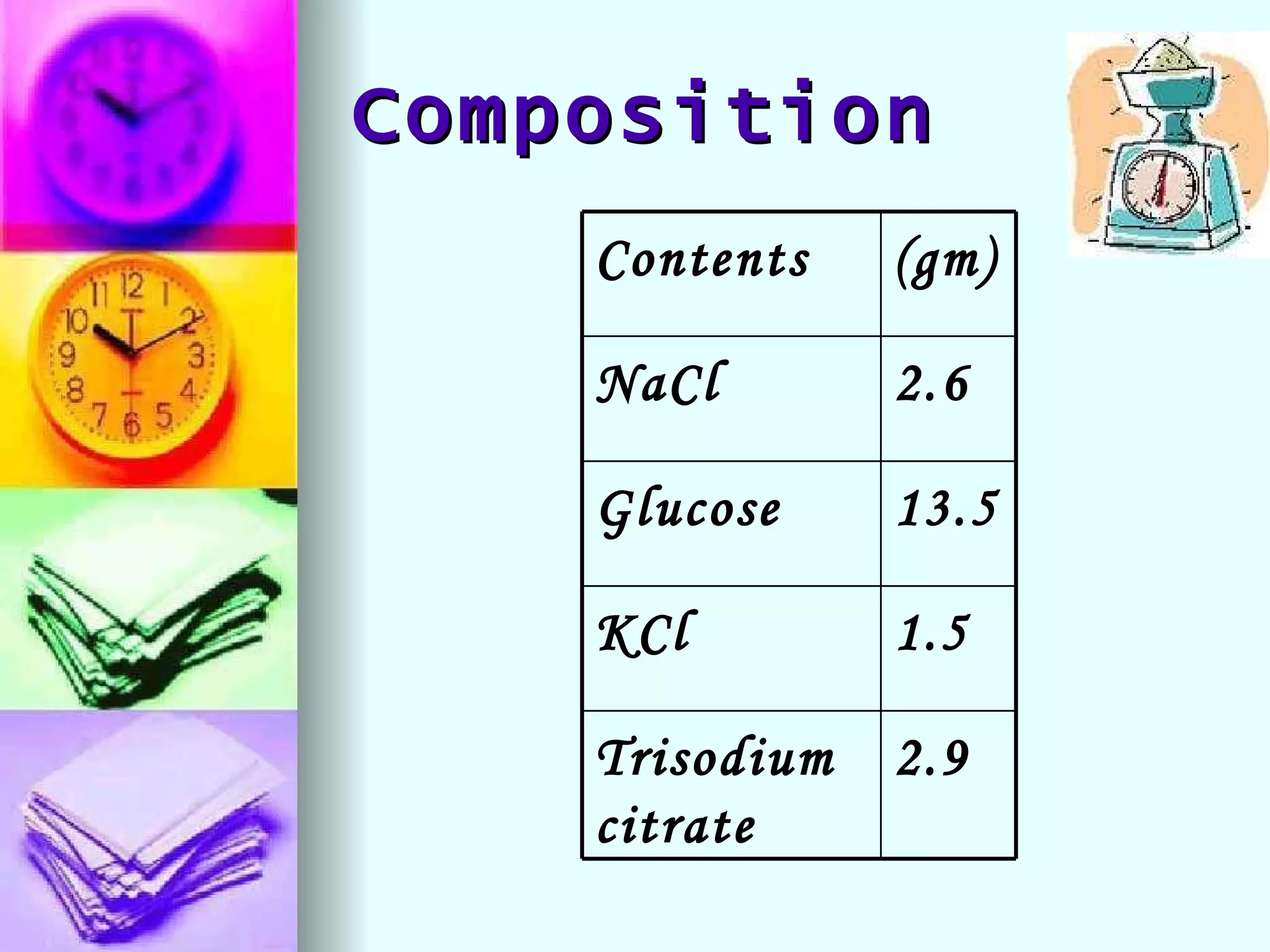 Composition

| Contents | (gm) |
|---|---|
| NaCl | 2.6 |
| Glucose | 13.5 |
| KCl | 1.5 |
| Trisodium citrate | 2.9 |